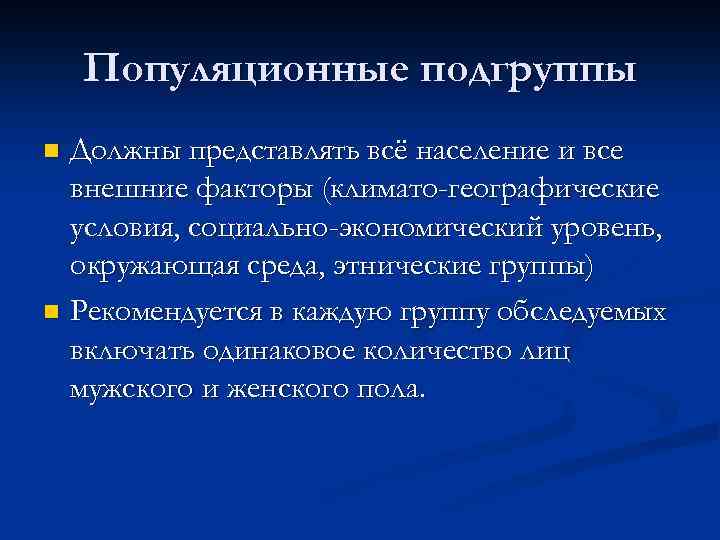 Популяционные подгруппы

Должны представлять всё население и все внешние факторы (климато-географические условия, социально-экономический уровень, окружающая среда, этнические группы)

Рекомендуется в каждую группу обследуемых включать одинаковое количество лиц мужского и женского пола.